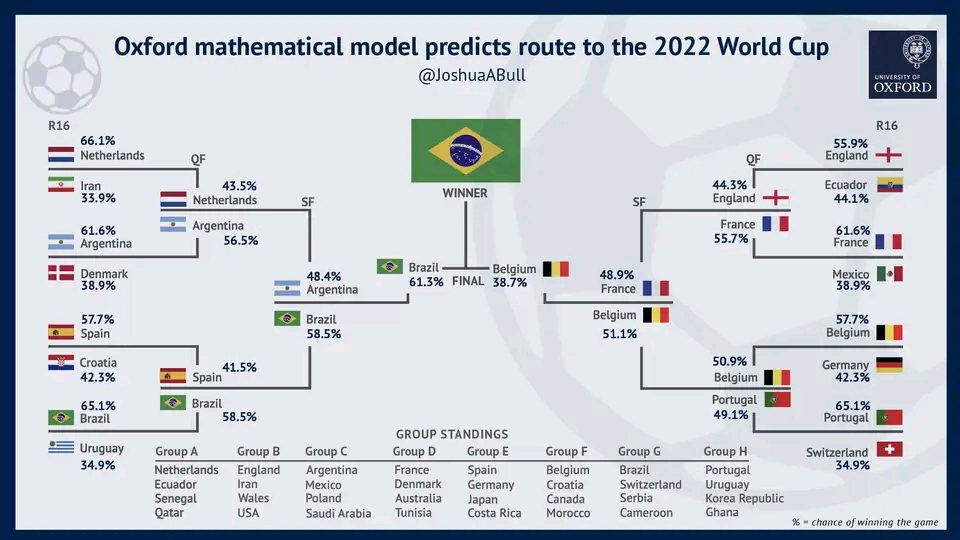 Oxford mathematical model predicts route to the 2022 World Cup
@JoshuaABull

UNIVERSITY OF OXFORD

R16
66.1%
Netherlands
Iran
33.9%
61.6%
Argentina
Denmark
38.9%
57.7%
Spain
Croatia
42.3%
65.1%
Brazil
Uruguay
34.9%

QF
43.5%
Netherlands
Argentina
56.5%
41.5%
Spain
Brazil
58.5%

SF
48.4%
Argentina
Brazil
58.5%

WINNER
Brazil
61.3%
FINAL
Belgium
38.7%

SF
48.9%
France
Belgium
51.1%

QF
44.3%
England
France
55.7%
50.9%
Belgium
Portugal
49.1%

R16
55.9%
England
Ecuador
44.1%
61.6%
France
Mexico
38.9%
57.7%
Belgium
Germany
42.3%
65.1%
Portugal
Switzerland
34.9%

GROUP STANDINGS

| Group A | Group B | Group C | Group D | Group E | Group F | Group G | Group H |
|---|---|---|---|---|---|---|---|
| Netherlands | England | Argentina | France | Spain | Belgium | Brazil | Portugal |
| Ecuador | Iran | Mexico | Denmark | Germany | Croatia | Switzerland | Uruguay |
| Senegal | Wales | Poland | Australia | Japan | Canada | Serbia | Korea Republic |
| Qatar | USA | Saudi Arabia | Tunisia | Costa Rica | Morocco | Cameroon | Ghana |

% = chance of winning the game